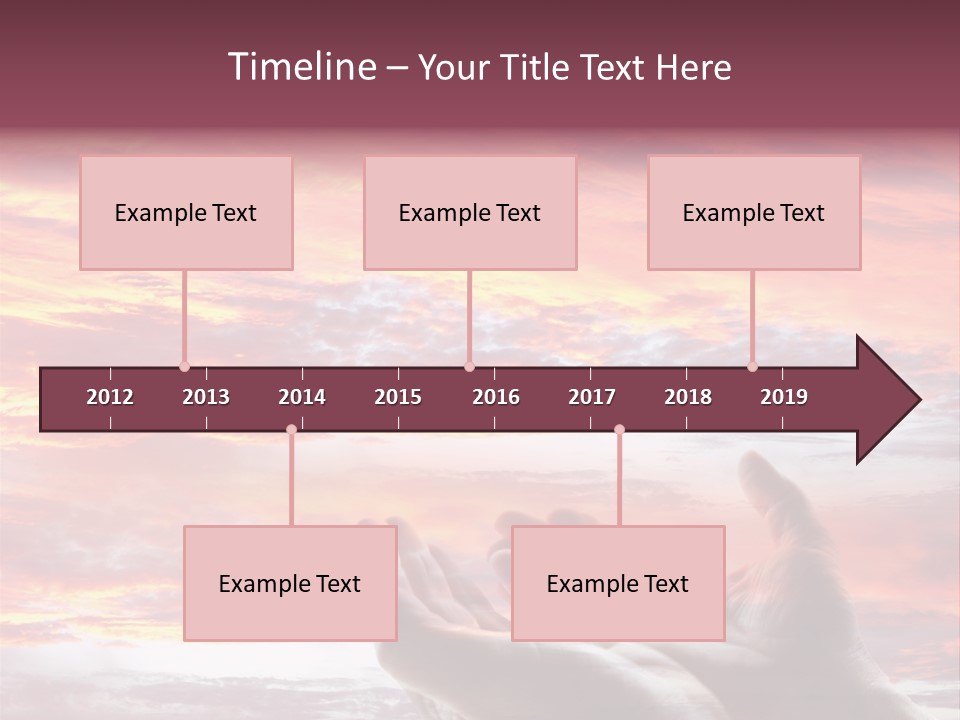 Timeline – Your Title Text Here

Example Text

Example Text

Example Text

2012 2013 2014 2015 2016 2017 2018 2019

Example Text

Example Text